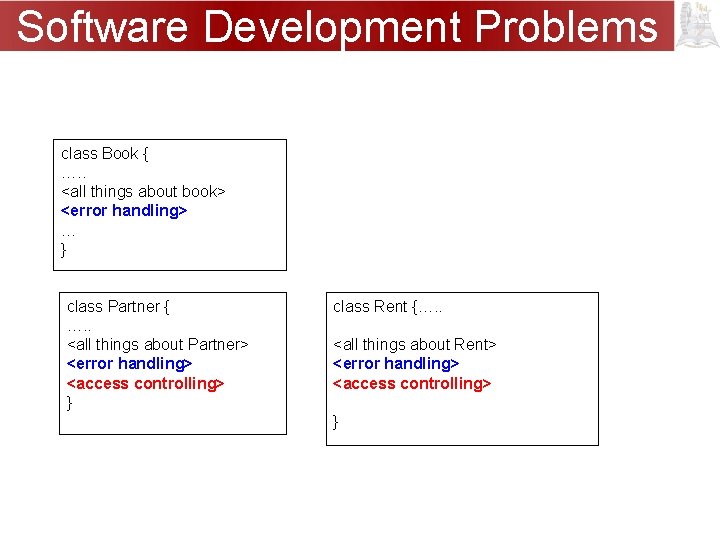 Software Development Problems

class Book {
…..
<all things about book>
<error handling>
…
}

class Partner {
…..
<all things about Partner>
<error handling>
<access controlling>
}

class Rent {…..

<all things about Rent>
<error handling>
<access controlling>

}